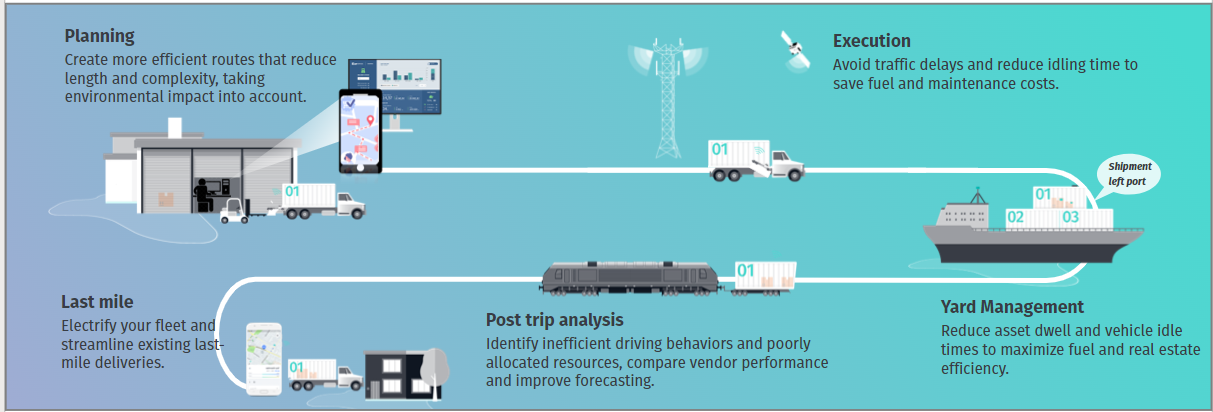 Planning
Create more efficient routes that reduce length and complexity, taking environmental impact into account.

01

Execution
Avoid traffic delays and reduce idling time to save fuel and maintenance costs.

01

Shipment left port

01
02
03

Yard Management
Reduce asset dwell and vehicle idle times to maximize fuel and real estate efficiency.

01

Post trip analysis
Identify inefficient driving behaviors and poorly allocated resources, compare vendor performance and improve forecasting.

Last mile
Electrify your fleet and streamline existing last-mile deliveries.

01